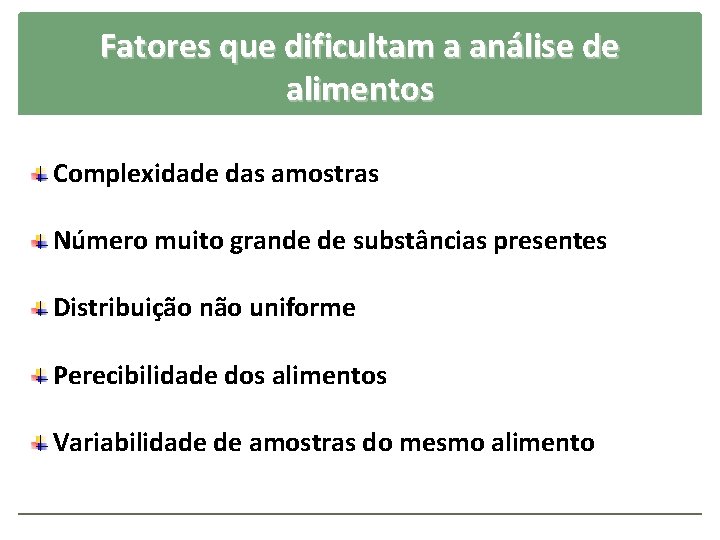 Fatores que dificultam a análise de alimentos

Complexidade das amostras

Número muito grande de substâncias presentes

Distribuição não uniforme

Perecibilidade dos alimentos

Variabilidade de amostras do mesmo alimento